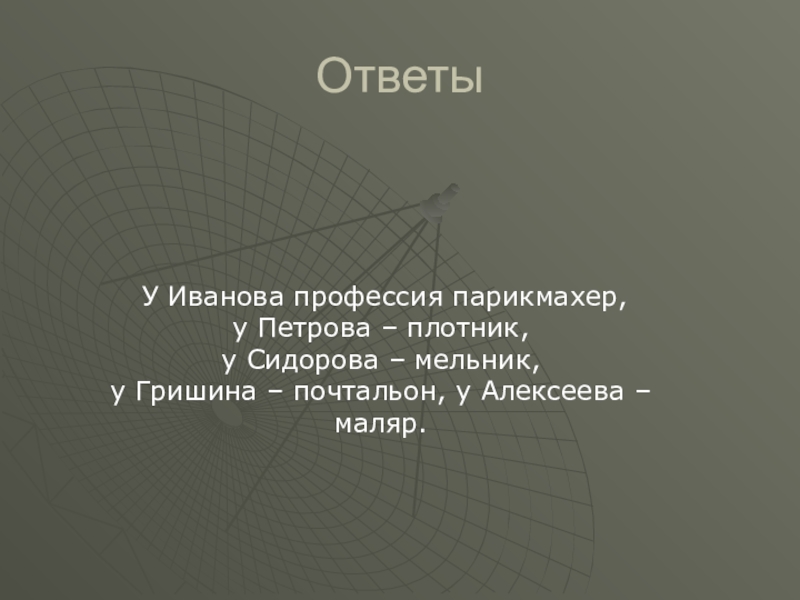 Ответы

У Иванова профессия парикмахер, у Петрова – плотник, у Сидорова – мельник, у Гришина – почтальон, у Алексеева – маляр.